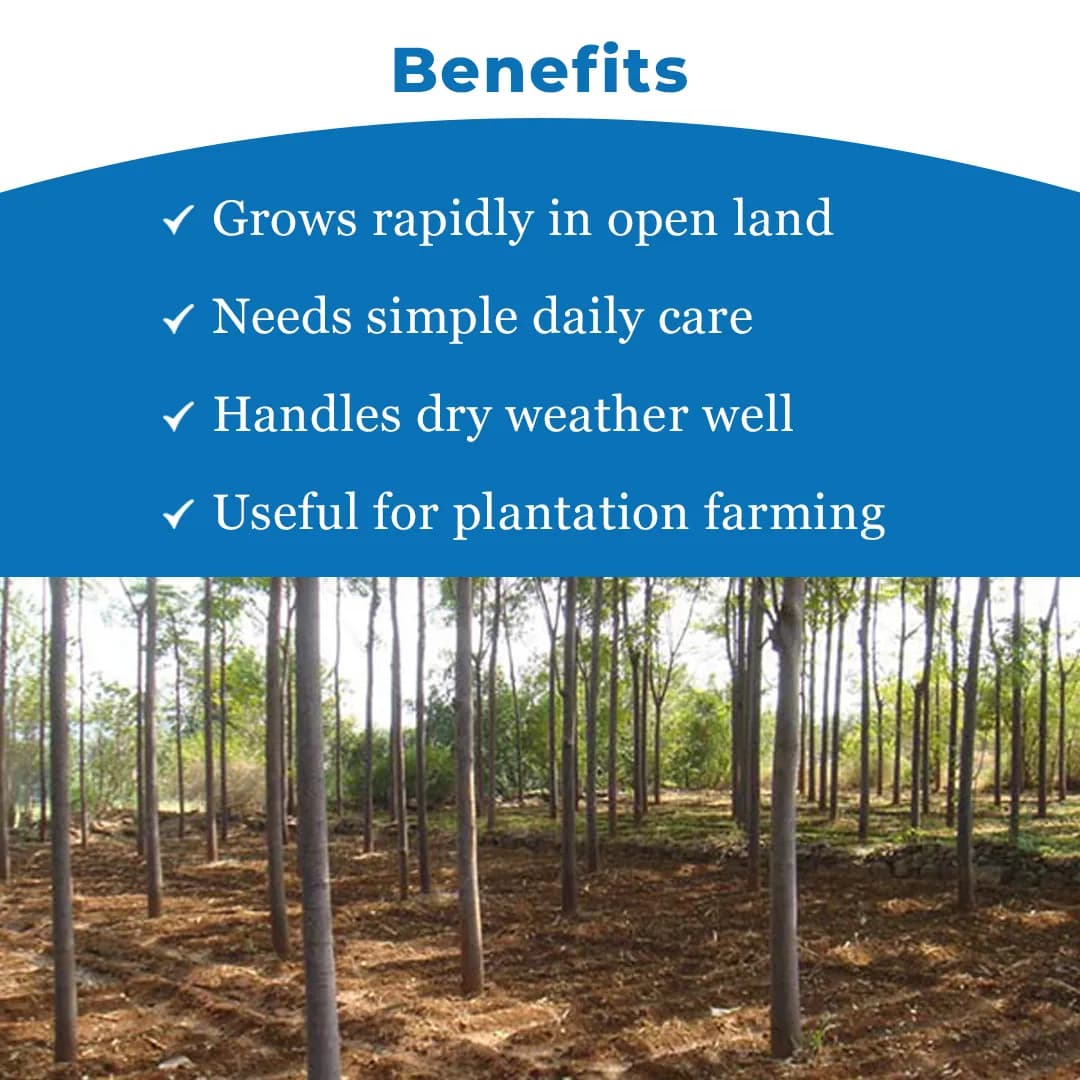 Benefits

✓ Grows rapidly in open land

✓ Needs simple daily care

✓ Handles dry weather well

✓ Useful for plantation farming